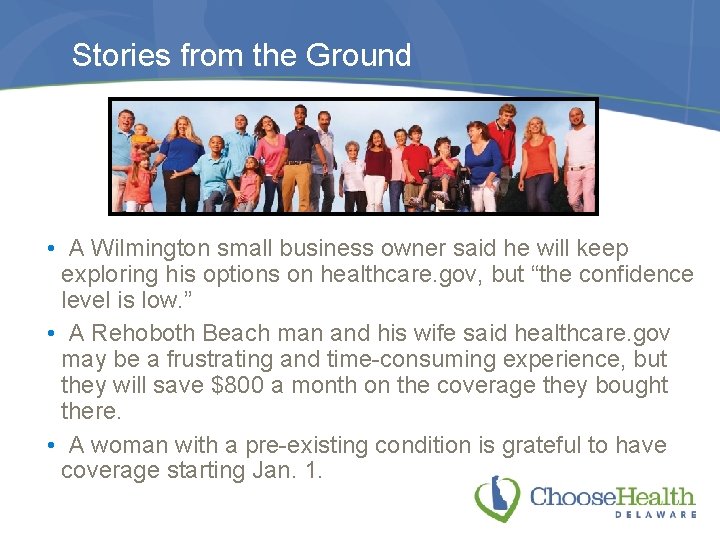 Stories from the Ground

• A Wilmington small business owner said he will keep exploring his options on healthcare.gov, but “the confidence level is low.”

• A Rehoboth Beach man and his wife said healthcare.gov may be a frustrating and time-consuming experience, but they will save \$800 a month on the coverage they bought there.

• A woman with a pre-existing condition is grateful to have coverage starting Jan. 1.

ChooseHealth
DELAWARE